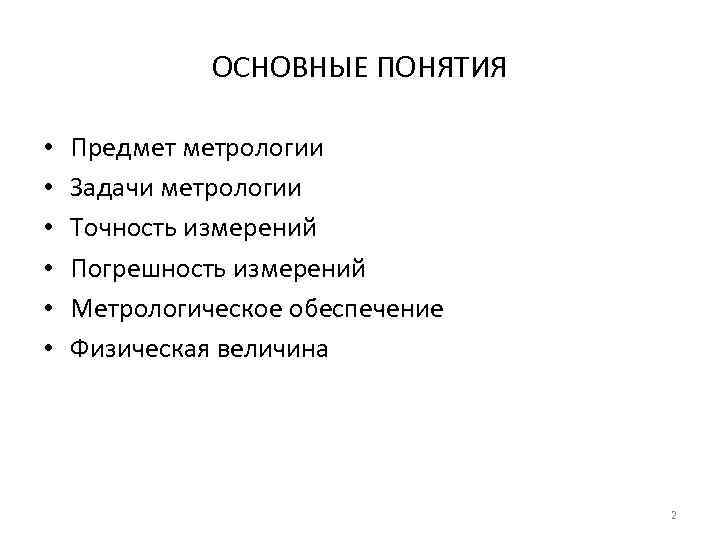 ОСНОВНЫЕ ПОНЯТИЯ

• Предмет метрологии
• Задачи метрологии
• Точность измерений
• Погрешность измерений
• Метрологическое обеспечение
• Физическая величина

2